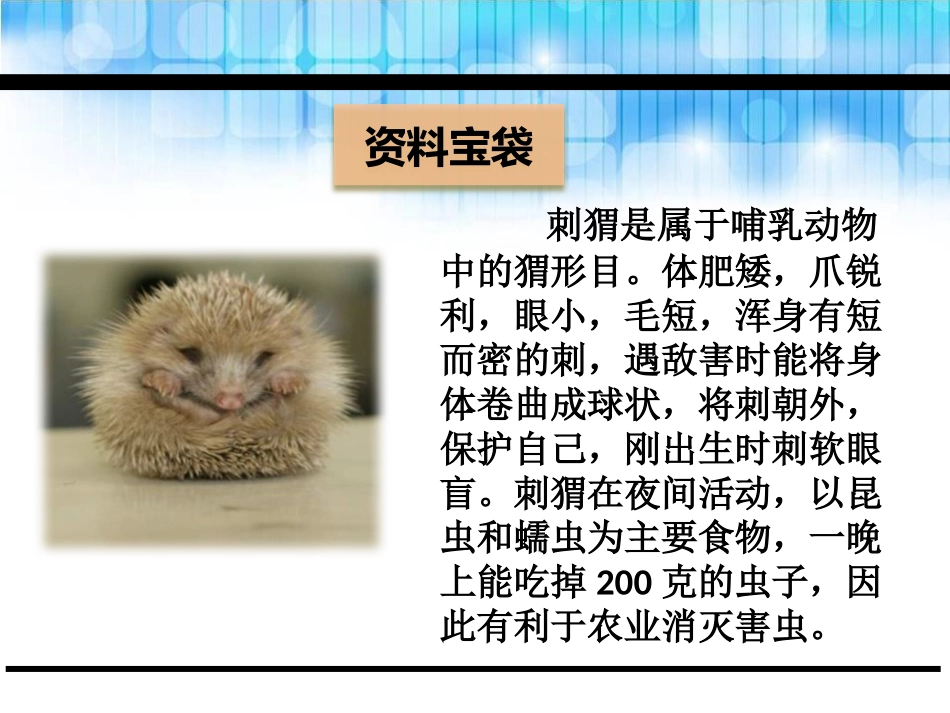 资料宝袋

刺猬是属于哺乳动物中的猬形目。体肥矮，爪锐利，眼小，毛短，浑身有短而密的刺，遇敌害时能将身体卷曲成球状，将刺朝外，保护自己，刚出生时刺软眼盲。刺猬在夜间活动，以昆虫和蠕虫为主要食物，一晚上能吃掉 200 克的虫子，因此有利于农业消灭害虫。